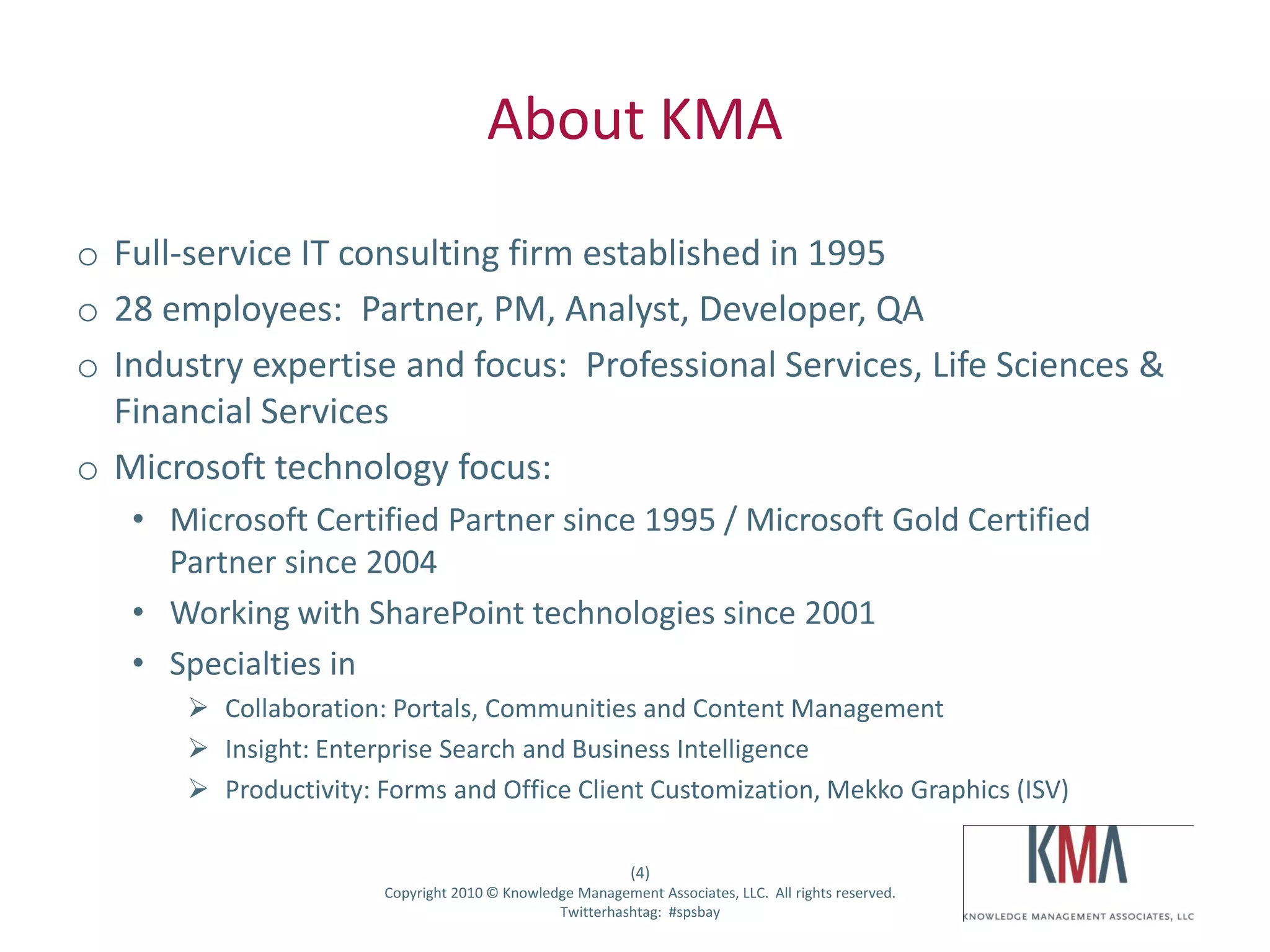 About KMA

o Full-service IT consulting firm established in 1995

o 28 employees:  Partner, PM, Analyst, Developer, QA

o Industry expertise and focus:  Professional Services, Life Sciences & Financial Services

o Microsoft technology focus:

• Microsoft Certified Partner since 1995 / Microsoft Gold Certified Partner since 2004

• Working with SharePoint technologies since 2001

• Specialties in

➢ Collaboration: Portals, Communities and Content Management

➢ Insight: Enterprise Search and Business Intelligence

➢ Productivity: Forms and Office Client Customization, Mekko Graphics (ISV)

(4)
Copyright 2010 © Knowledge Management Associates, LLC.  All rights reserved.
Twitterhashtag:  #spsbay

KMA
KNOWLEDGE MANAGEMENT ASSOCIATES, LLC